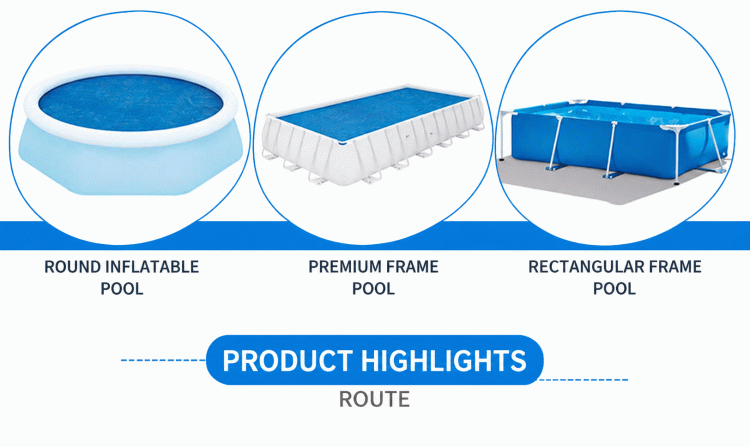 ROUND INFLATABLE POOL

PREMIUM FRAME POOL

RECTANGULAR FRAME POOL

PRODUCT HIGHLIGHTS

ROUTE